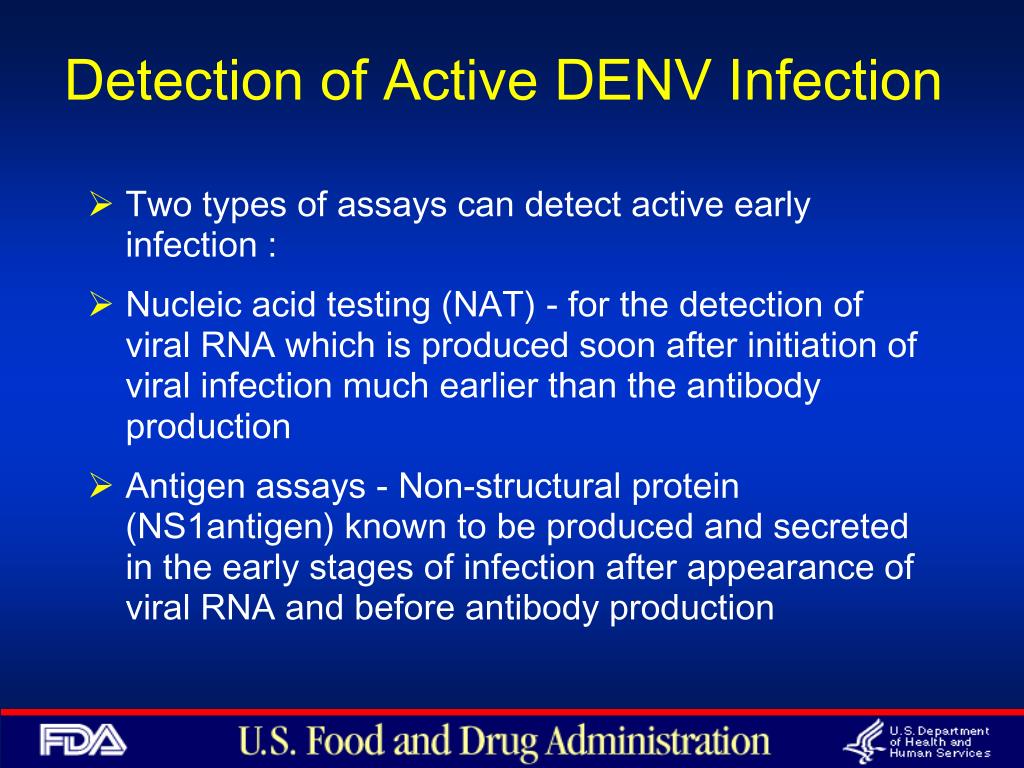 Detection of Active DENV Infection

➢ Two types of assays can detect active early infection :

➢ Nucleic acid testing (NAT) - for the detection of viral RNA which is produced soon after initiation of viral infection much earlier than the antibody production

➢ Antigen assays - Non-structural protein (NS1antigen) known to be produced and secreted in the early stages of infection after appearance of viral RNA and before antibody production

FDA U.S. Food and Drug Administration U.S. Department of Health and Human Services